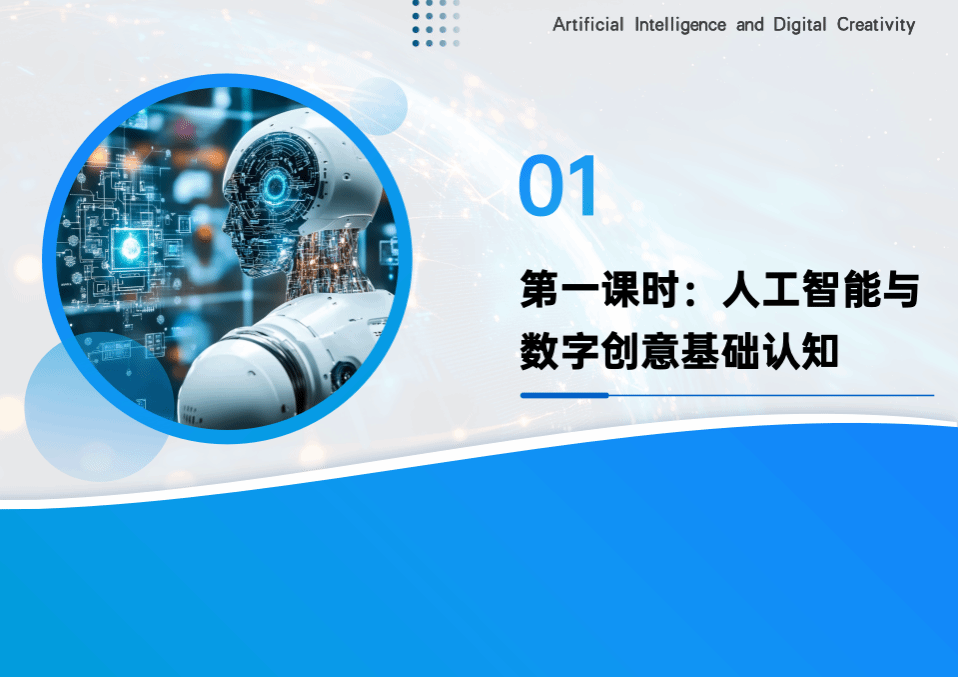 Artificial Intelligence and Digital Creativity

01

第一课时：人工智能与数字创意基础认知